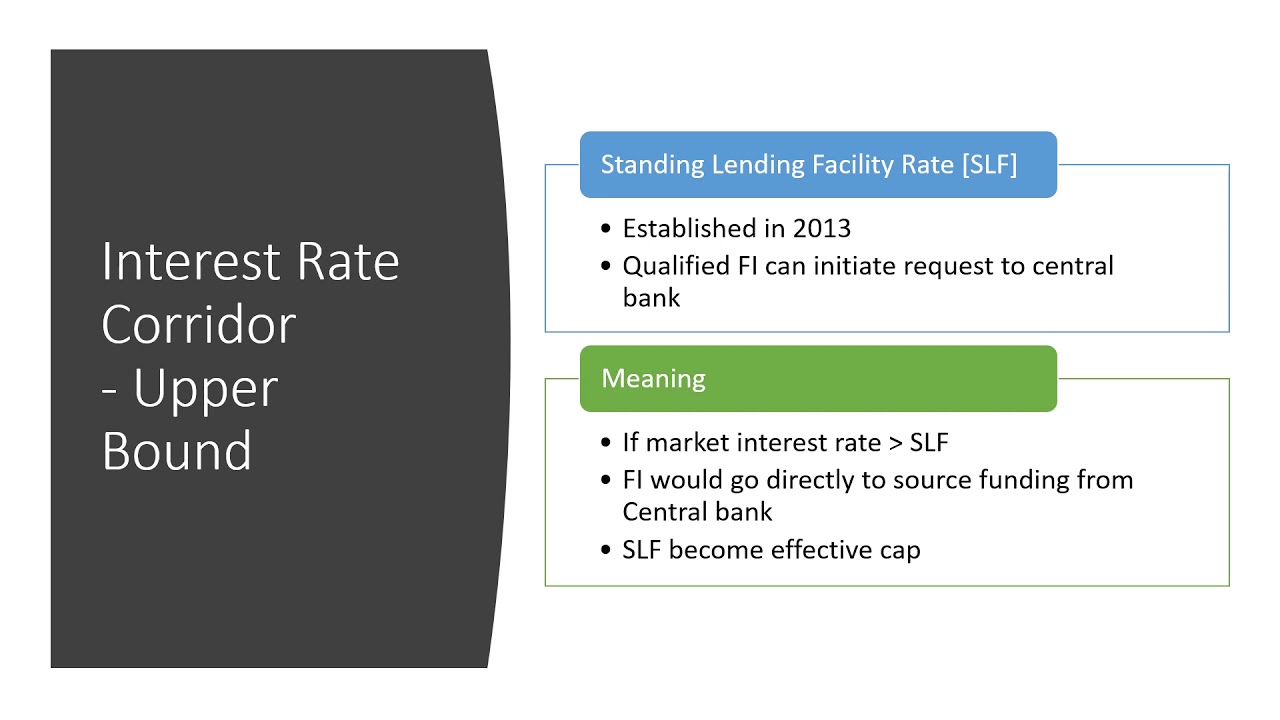 Interest Rate Corridor - Upper Bound

Standing Lending Facility Rate [SLF]

• Established in 2013
• Qualified FI can initiate request to central bank

Meaning

• If market interest rate > SLF
• FI would go directly to source funding from Central bank
• SLF become effective cap